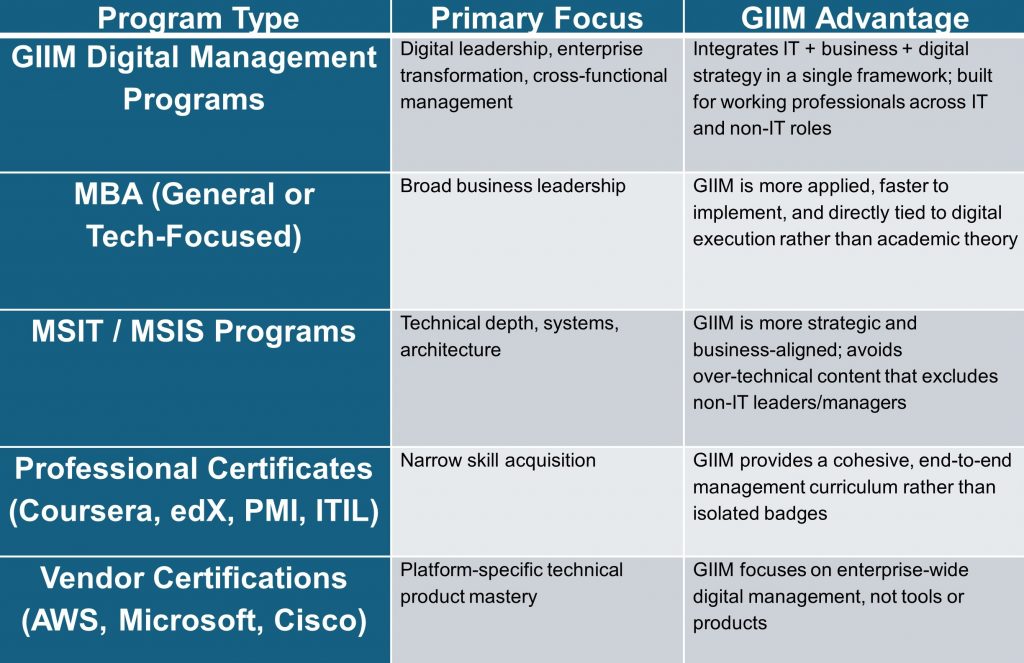 | Program Type | Primary Focus | GIIM Advantage |
|---|---|---|
| GIIM Digital Management Programs | Digital leadership, enterprise transformation, cross-functional management | Integrates IT + business + digital strategy in a single framework; built for working professionals across IT and non-IT roles |
| MBA (General or Tech-Focused) | Broad business leadership | GIIM is more applied, faster to implement, and directly tied to digital execution rather than academic theory |
| MSIT / MSIS Programs | Technical depth, systems, architecture | GIIM is more strategic and business-aligned; avoids over-technical content that excludes non-IT leaders/managers |
| Professional Certificates (Coursera, edX, PMI, ITIL) | Narrow skill acquisition | GIIM provides a cohesive, end-to-end management curriculum rather than isolated badges |
| Vendor Certifications (AWS, Microsoft, Cisco) | Platform-specific technical product mastery | GIIM focuses on enterprise-wide digital management, not tools or products |